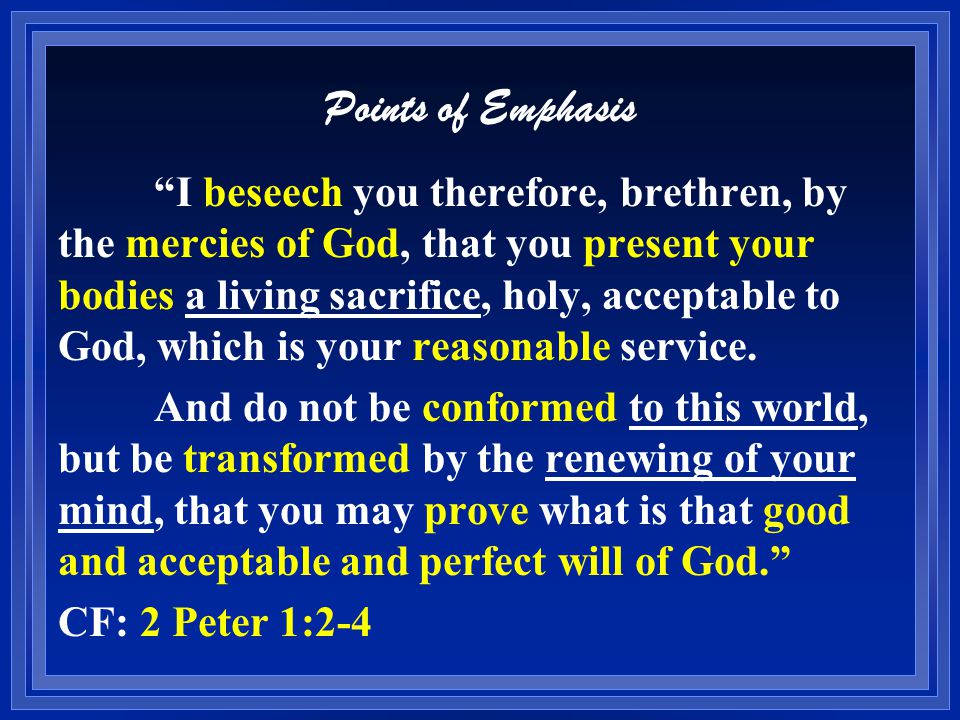 Points of Emphasis

“I beseech you therefore, brethren, by the mercies of God, that you present your bodies a living sacrifice, holy, acceptable to God, which is your reasonable service.

And do not be conformed to this world, but be transformed by the renewing of your mind, that you may prove what is that good and acceptable and perfect will of God.”

CF: 2 Peter 1:2-4